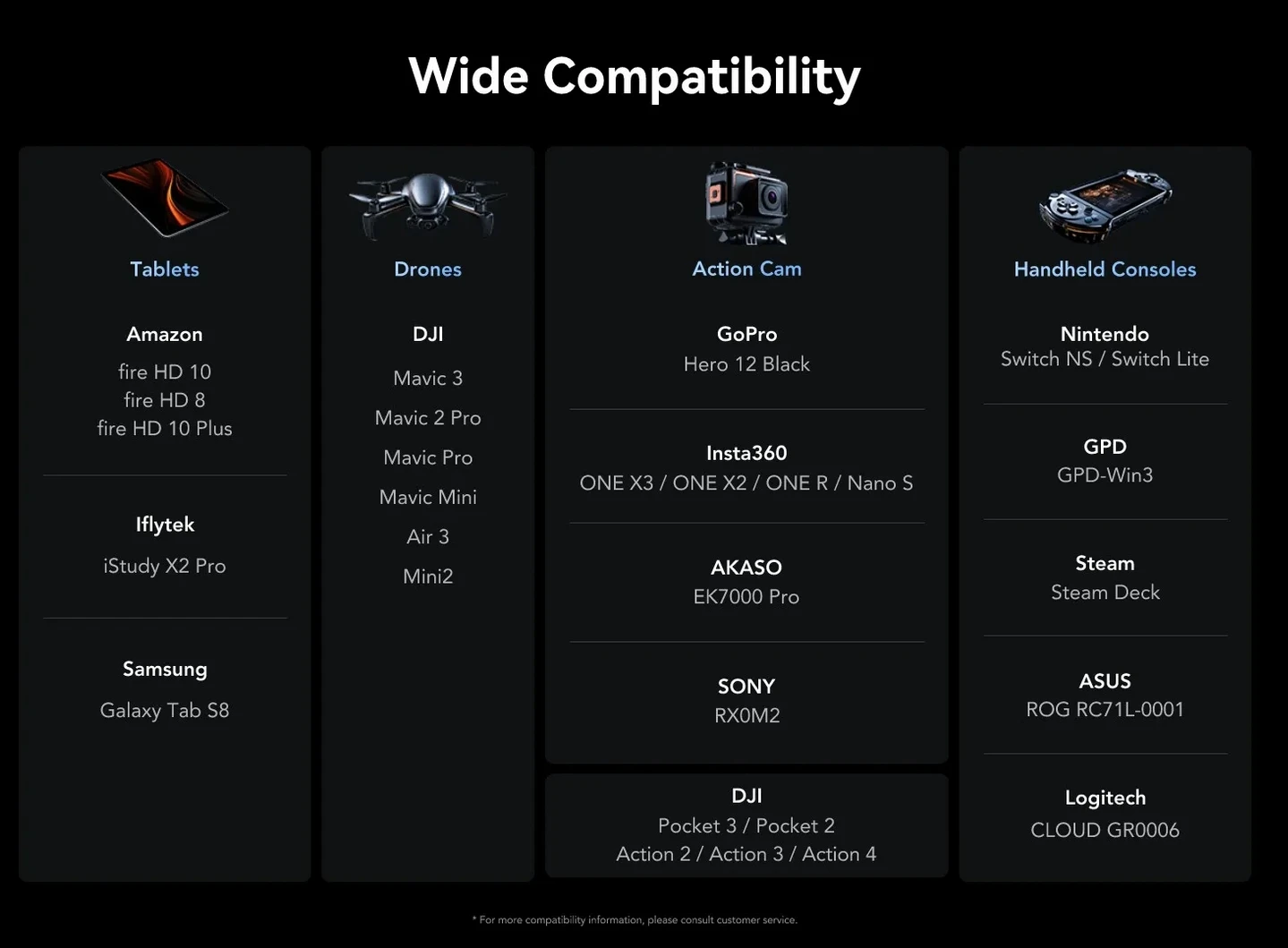 Wide Compatibility

Tablets

Amazon
fire HD 10
fire HD 8
fire HD 10 Plus

Iflytek
iStudy X2 Pro

Samsung
Galaxy Tab S8

Drones

DJI
Mavic 3
Mavic 2 Pro
Mavic Pro
Mavic Mini
Air 3
Mini2

Action Cam

GoPro
Hero 12 Black

Insta360
ONE X3 / ONE X2 / ONE R / Nano S

AKASO
EK7000 Pro

SONY
RX0M2

DJI
Pocket 3 / Pocket 2
Action 2 / Action 3 / Action 4

Handheld Consoles

Nintendo
Switch NS / Switch Lite

GPD
GPD-Win3

Steam
Steam Deck

ASUS
ROG RC71L-0001

Logitech
CLOUD GR0006

* For more compatibility information, please consult customer service.